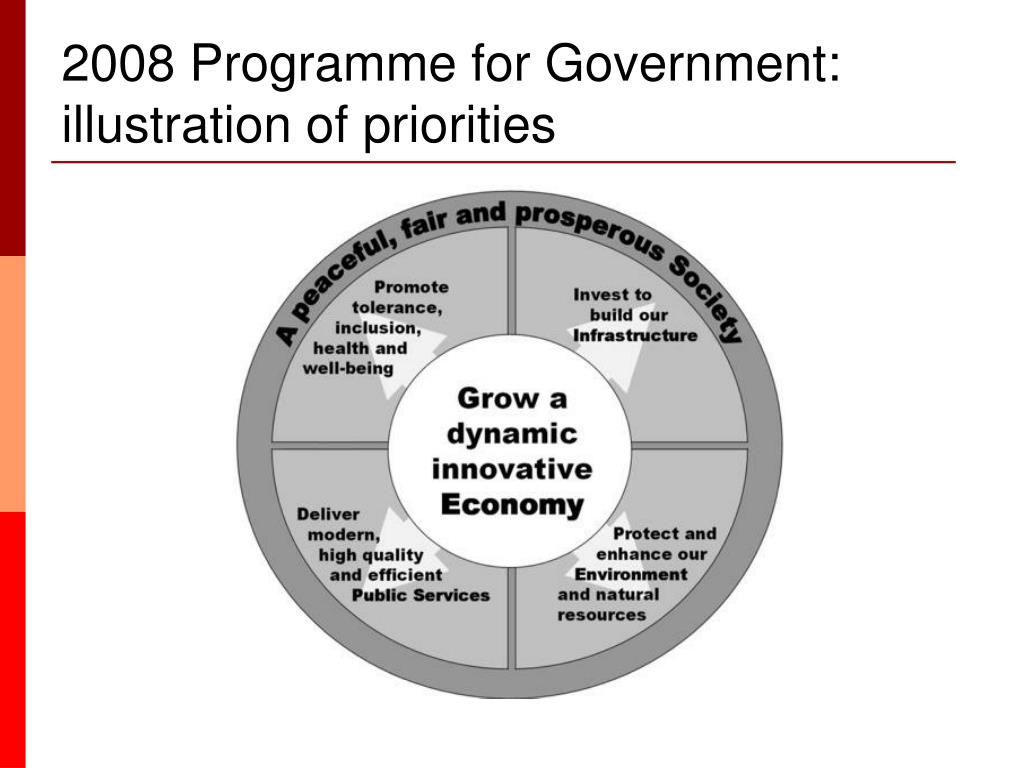 2008 Programme for Government: illustration of priorities

A peaceful, fair and prosperous Society

Promote tolerance, inclusion, health and well-being

Invest to build our Infrastructure

Grow a dynamic innovative Economy

Deliver modern, high quality and efficient Public Services

Protect and enhance our Environment and natural resources